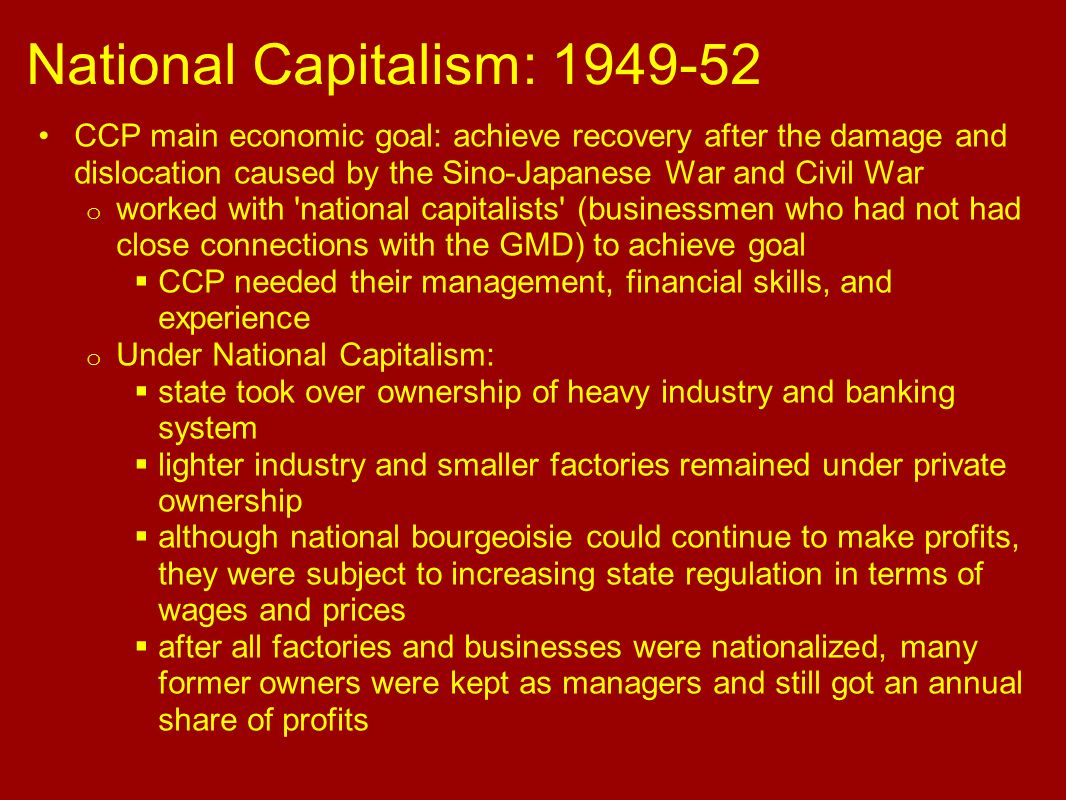 National Capitalism: 1949-52

• CCP main economic goal: achieve recovery after the damage and dislocation caused by the Sino-Japanese War and Civil War
  o worked with 'national capitalists' (businessmen who had not had close connections with the GMD) to achieve goal
    ▪ CCP needed their management, financial skills, and experience
  o Under National Capitalism:
    ▪ state took over ownership of heavy industry and banking system
    ▪ lighter industry and smaller factories remained under private ownership
    ▪ although national bourgeoisie could continue to make profits, they were subject to increasing state regulation in terms of wages and prices
    ▪ after all factories and businesses were nationalized, many former owners were kept as managers and still got an annual share of profits